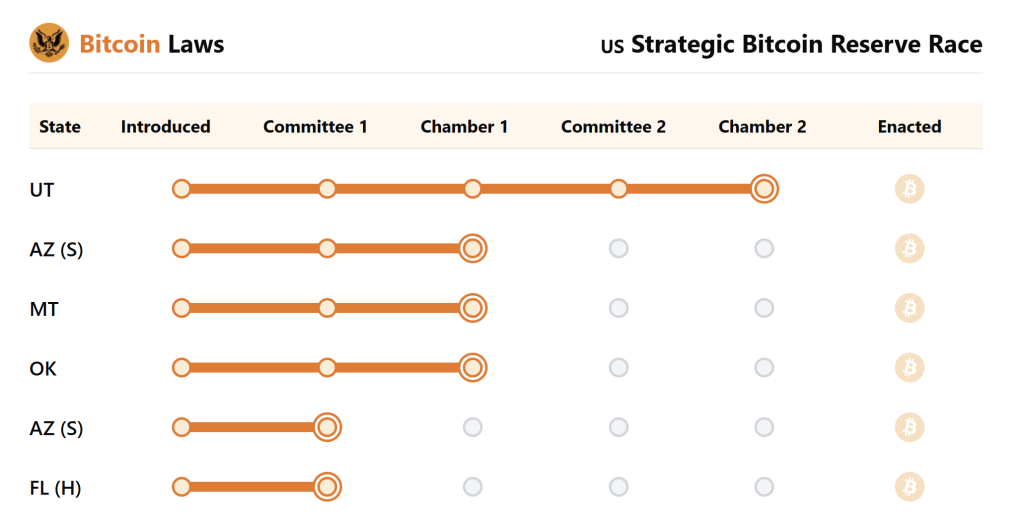 Bitcoin Laws

US Strategic Bitcoin Reserve Race

| State | Introduced | Committee 1 | Chamber 1 | Committee 2 | Chamber 2 | Enacted |
|---|---|---|---|---|---|---|
| UT | | | | | | |
| AZ (S) | | | | | | |
| MT | | | | | | |
| OK | | | | | | |
| AZ (S) | | | | | | |
| FL (H) | | | | | | |